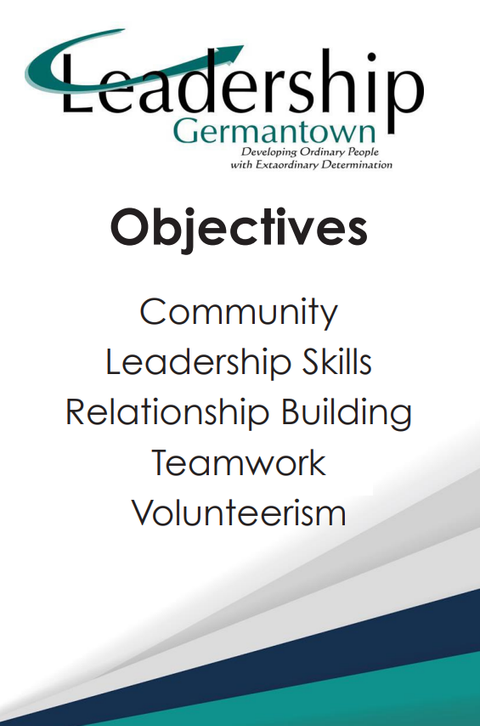 Leadership
Germantown
Developing Ordinary People with Extaordinary Determination

Objectives

Community
Leadership Skills
Relationship Building
Teamwork
Volunteerism